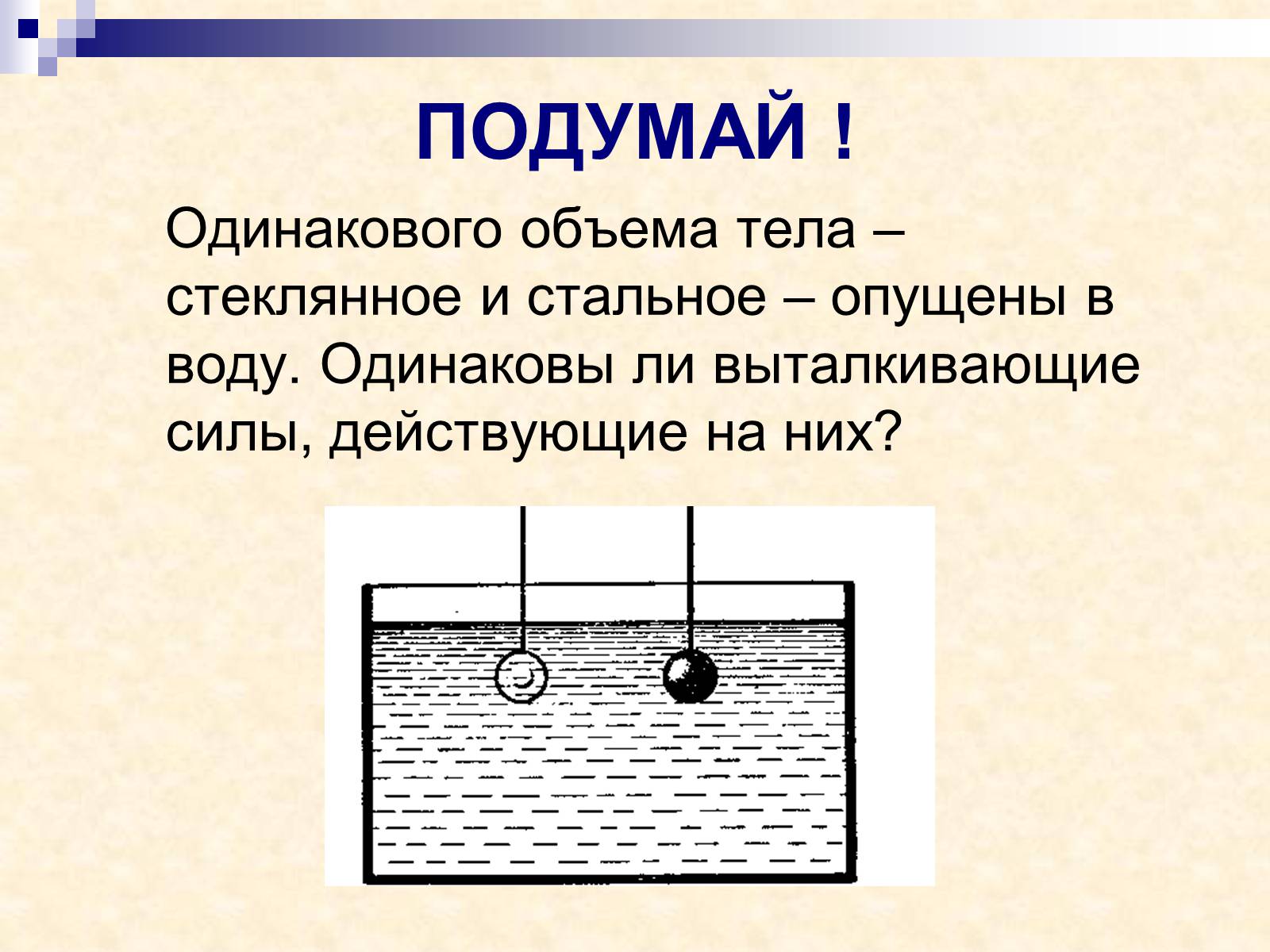 ПОДУМАЙ !

Одинакового объема тела – стеклянное и стальное – опущены в воду. Одинаковы ли выталкивающие силы, действующие на них?